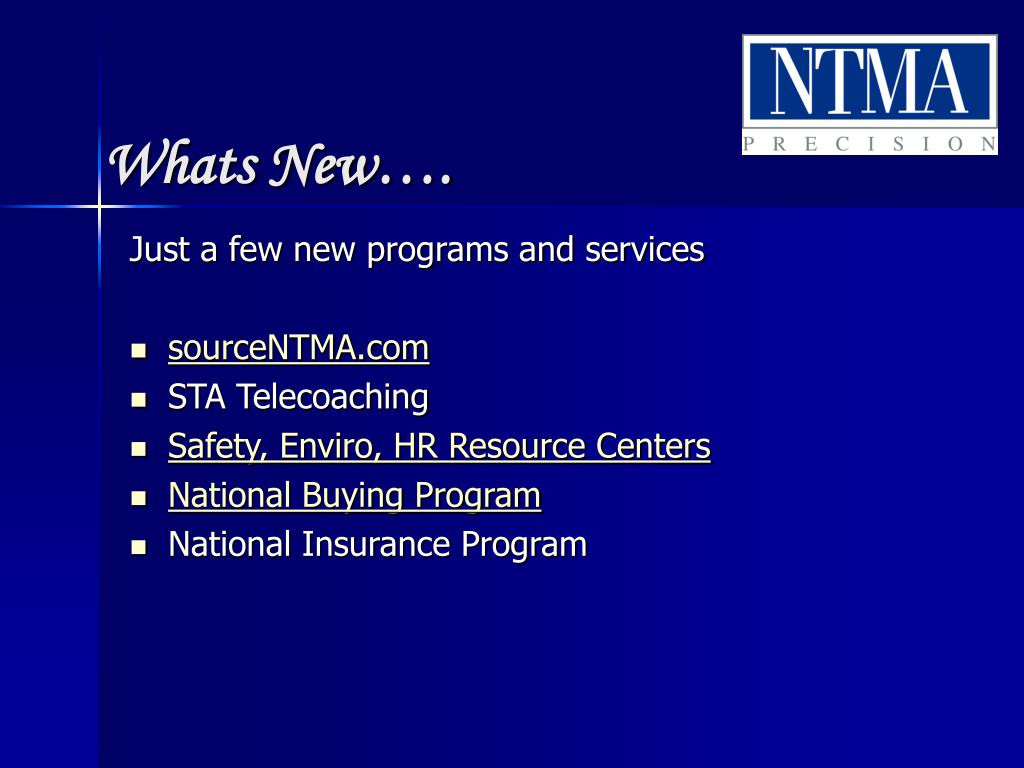 NTMA
PRECISION

Whats New….

Just a few new programs and services

- sourceNTMA.com
- STA Telecoaching
- Safety, Enviro, HR Resource Centers
- National Buying Program
- National Insurance Program